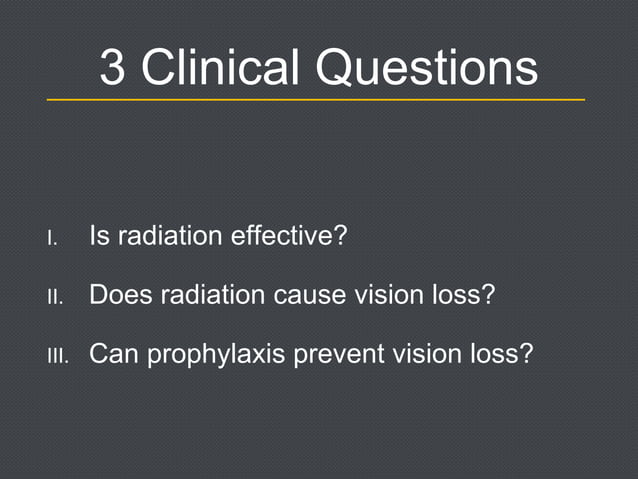 3 Clinical Questions

I. Is radiation effective?

II. Does radiation cause vision loss?

III. Can prophylaxis prevent vision loss?